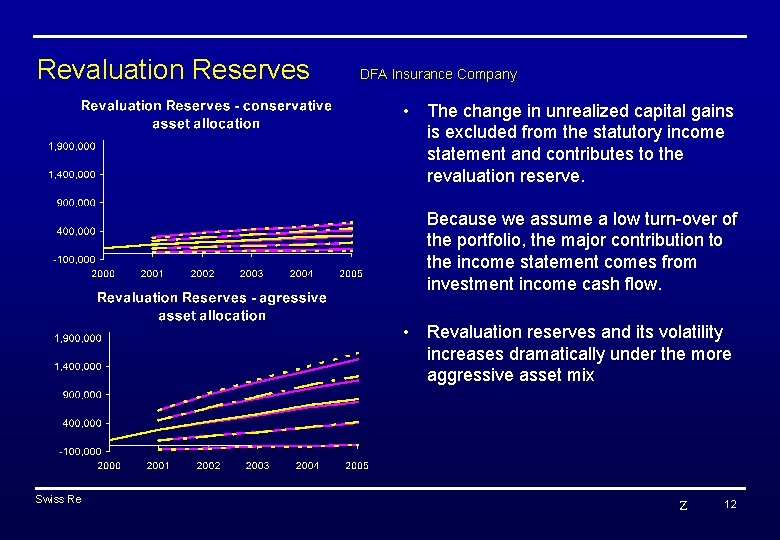 Revaluation Reserves

DFA Insurance Company

Revaluation Reserves - conservative asset allocation

1,900,000
1,400,000
900,000
400,000
-100,000
2000 2001 2002 2003 2004 2005

Revaluation Reserves - agressive asset allocation

1,900,000
1,400,000
900,000
400,000
-100,000
2000 2001 2002 2003 2004 2005

• The change in unrealized capital gains is excluded from the statutory income statement and contributes to the revaluation reserve.

Because we assume a low turn-over of the portfolio, the major contribution to the income statement comes from investment income cash flow.

• Revaluation reserves and its volatility increases dramatically under the more aggressive asset mix

Swiss Re

Z 12